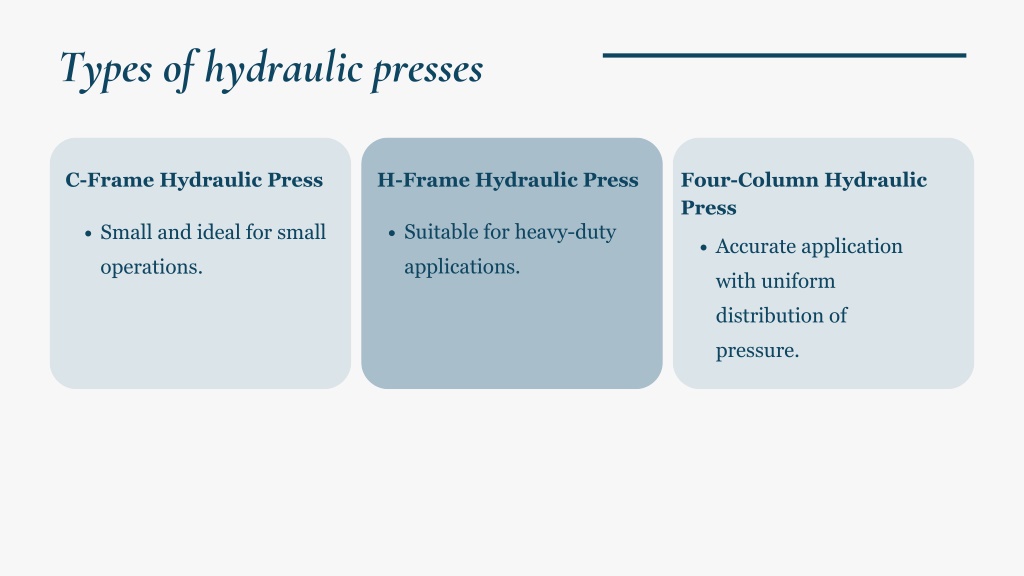 Types of hydraulic presses

C-Frame Hydraulic Press

• Small and ideal for small operations.

H-Frame Hydraulic Press

• Suitable for heavy-duty applications.

Four-Column Hydraulic Press

• Accurate application with uniform distribution of pressure.